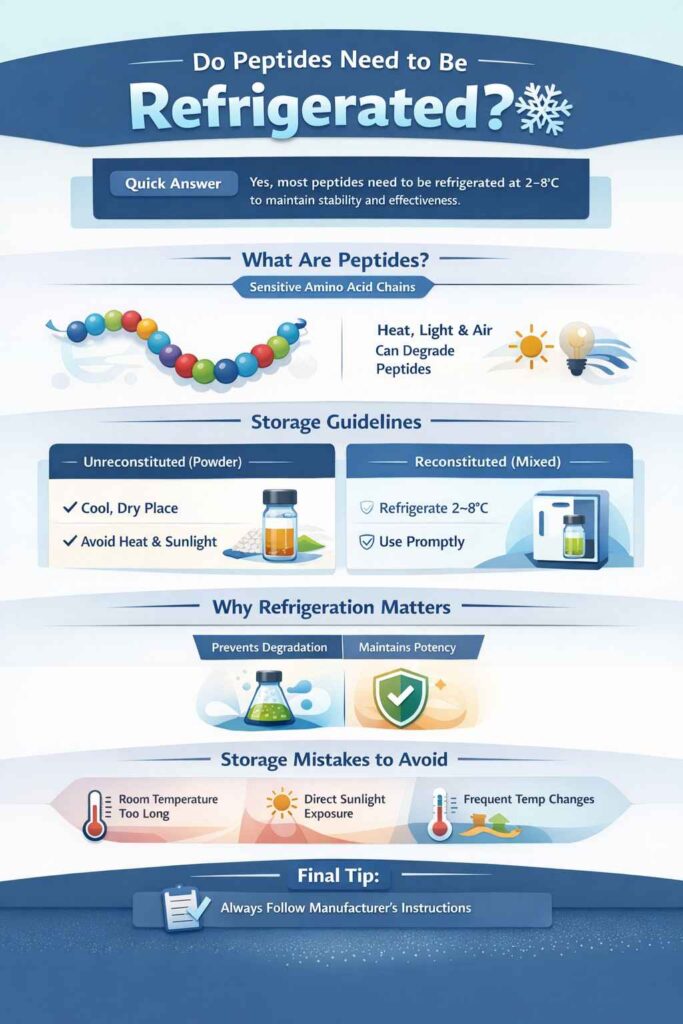 Do Peptides Need to Be

Refrigerated?

Quick Answer

Yes, most peptides need to be refrigerated at 2–8°C to maintain stability and effectiveness.

What Are Peptides?

Sensitive Amino Acid Chains

Heat, Light & Air Can Degrade Peptides

Storage Guidelines

Unreconstituted (Powder)

✓ Cool, Dry Place

✓ Avoid Heat & Sunlight

Reconstituted (Mixed)

Refrigerate 2~8°C

Use Promptly

Why Refrigeration Matters

Prevents Degradation

Maintains Potency

Storage Mistakes to Avoid

Room Temperature Too Long

Direct Sunlight Exposure

Frequent Temp Changes

Final Tip:

Always Follow Manufacturer's Instructions